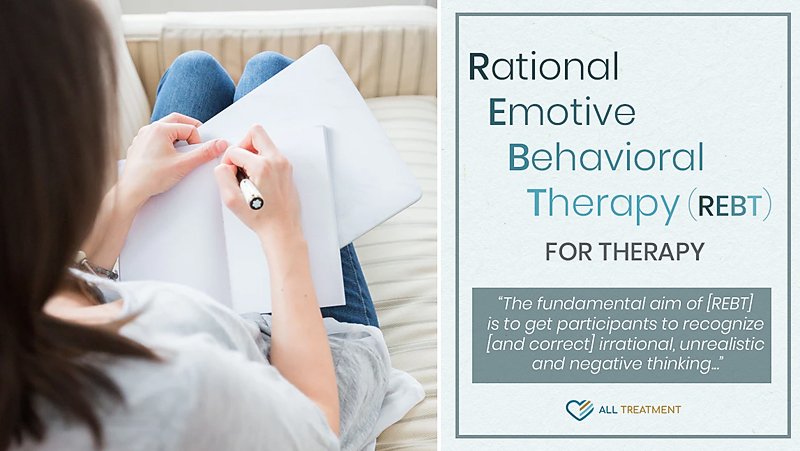 Rational
Emotive
Behavioral
Therapy (REBT)

FOR THERAPY

"The fundamental aim of [REBT] is to get participants to recognize [and correct] irrational, unrealistic and negative thinking..."

ALL TREATMENT